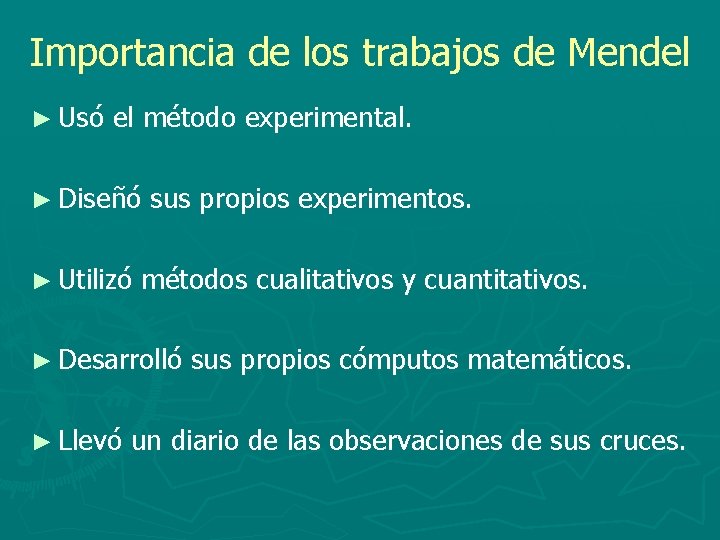 Importancia de los trabajos de Mendel

► Usó el método experimental.

► Diseñó sus propios experimentos.

► Utilizó métodos cualitativos y cuantitativos.

► Desarrolló sus propios cómputos matemáticos.

► Llevó un diario de las observaciones de sus cruces.